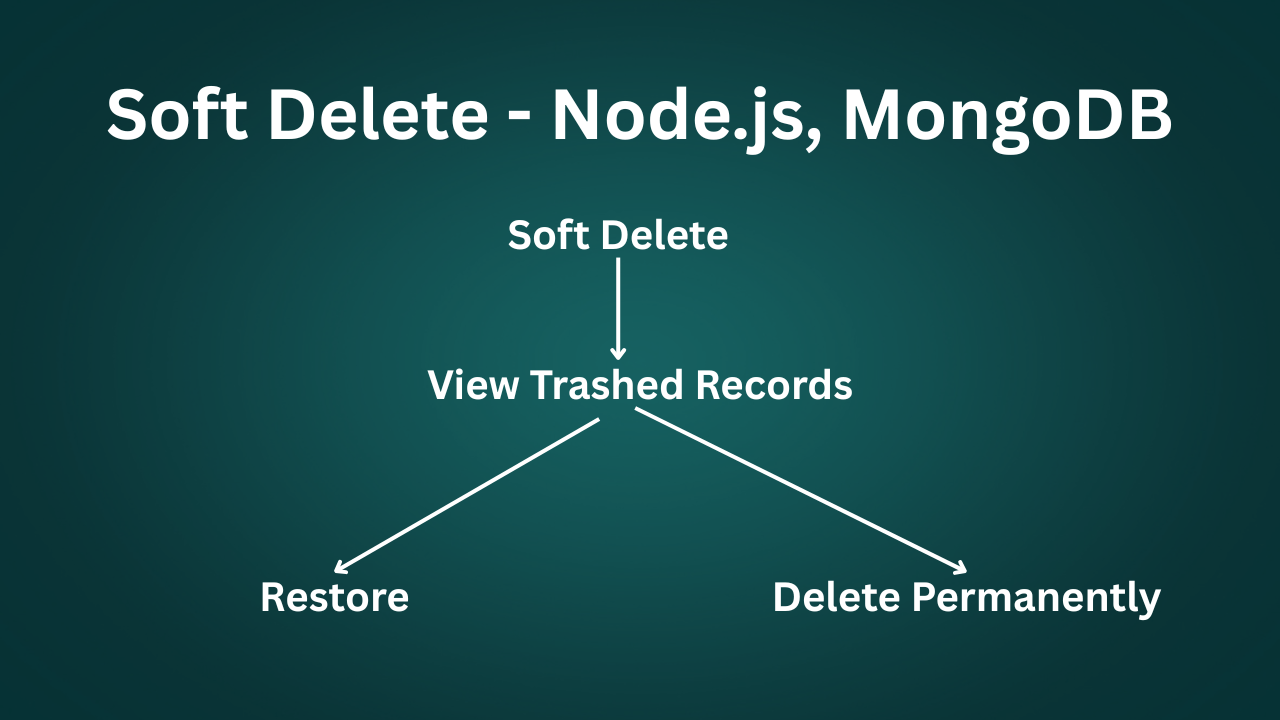 Soft Delete - Node.js, MongoDB

Soft Delete

View Trashed Records

Restore

Delete Permanently